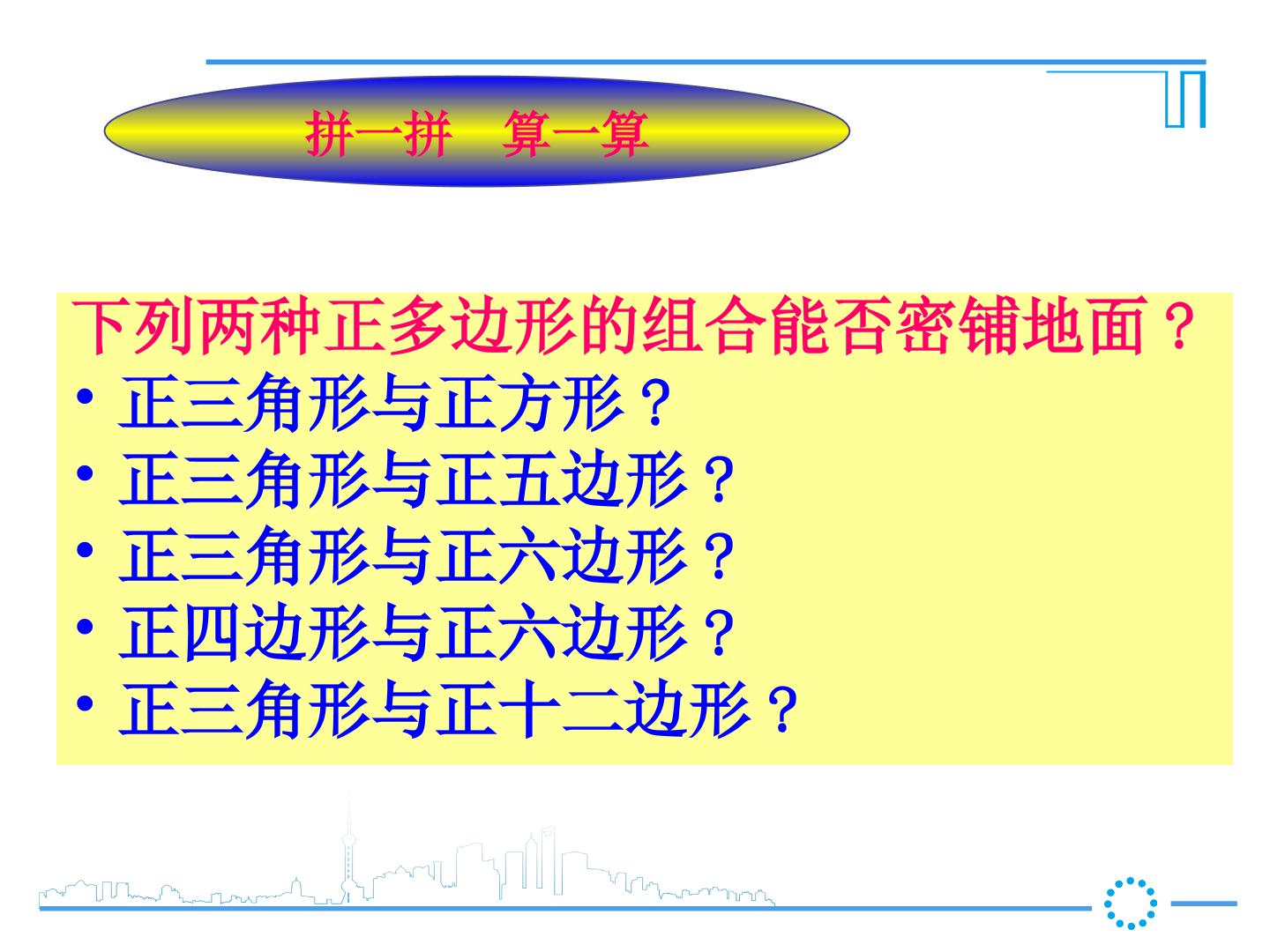 拼一拼　算一算

下列两种正多边形的组合能否密铺地面？
• 正三角形与正方形？
• 正三角形与正五边形？
• 正三角形与正六边形？
• 正四边形与正六边形？
• 正三角形与正十二边形？